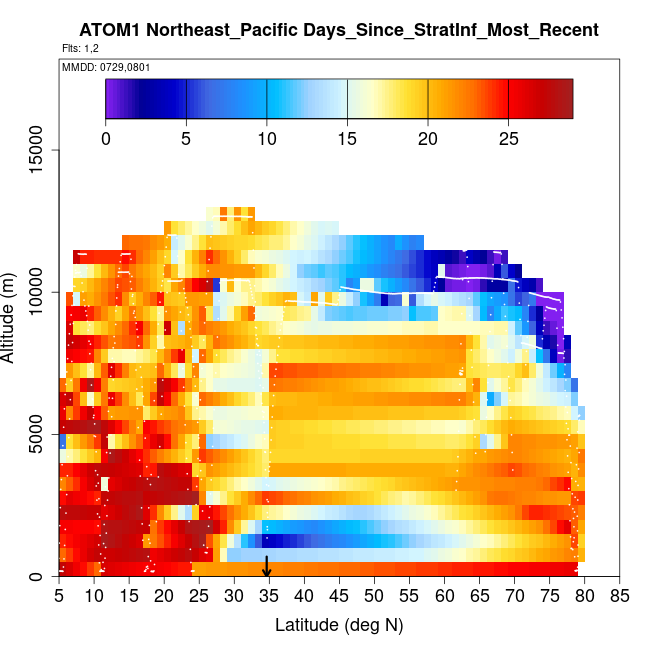 ATOM1 Northeast_Pacific Days_Since_StratInf_Most_Recent

Flts: 1,2

MMDD: 0729,0801

0 5 10 15 20 25

Altitude (m)

15000

10000

5000

0

5 10 15 20 25 30 35 40 45 50 55 60 65 70 75 80 85

Latitude (deg N)